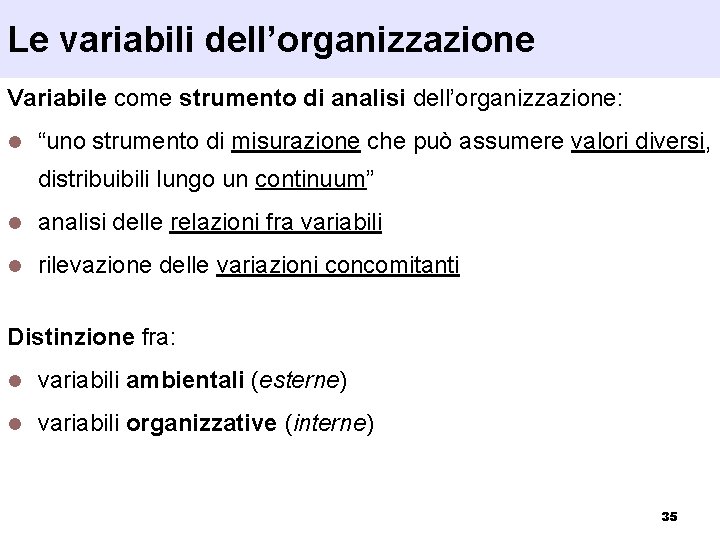 Le variabili dell’organizzazione

Variabile come strumento di analisi dell’organizzazione:

- “uno strumento di misurazione che può assumere valori diversi, distribuibili lungo un continuum”
- analisi delle relazioni fra variabili
- rilevazione delle variazioni concomitanti

Distinzione fra:

- variabili ambientali (esterne)
- variabili organizzative (interne)

35